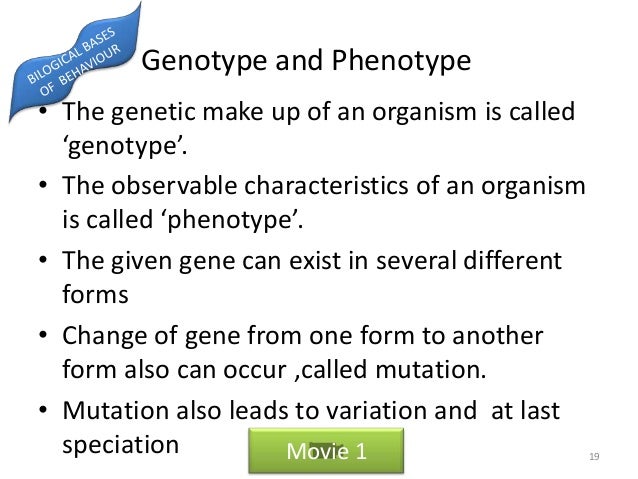 BILOGICAL BASES OF BEHAVIOUR

Genotype and Phenotype

• The genetic make up of an organism is called ‘genotype’.
• The observable characteristics of an organism is called ‘phenotype’.
• The given gene can exist in several different forms
• Change of gene from one form to another form also can occur ,called mutation.
• Mutation also leads to variation and at last speciation

Movie 1

19